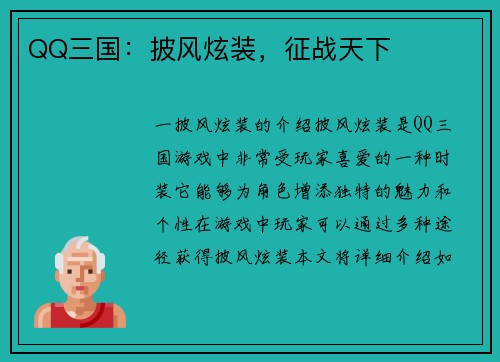 QQ三国：披风炫装，征战天下

一披风炫装的介绍披风炫装是QQ三国游戏中非常受玩家喜爱的一种时装它能够为角色增添独特的魅力和个性在游戏中玩家可以通过多种途径获得披风炫装本文将详细介绍如